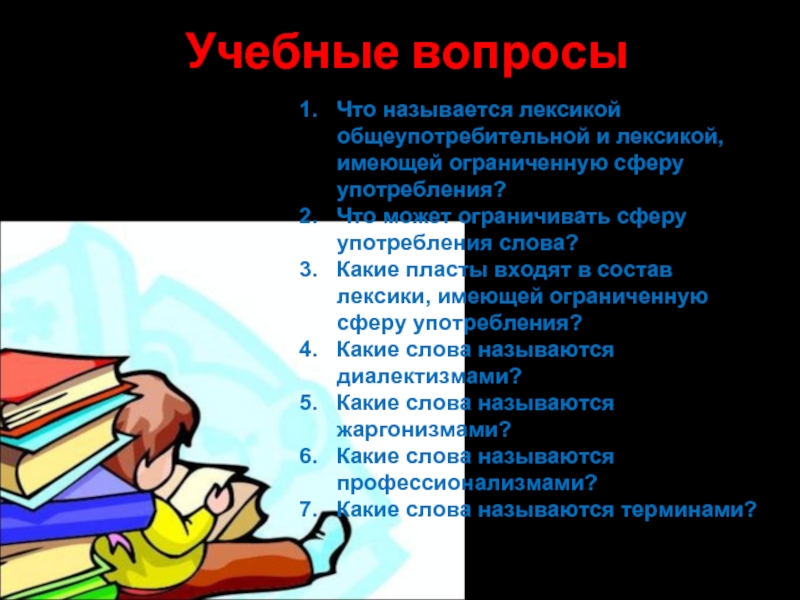 Учебные вопросы

1. Что называется лексикой общеупотребительной и лексикой, имеющей ограниченную сферу употребления?
2. Что может ограничивать сферу употребления слова?
3. Какие пласты входят в состав лексики, имеющей ограниченную сферу употребления?
4. Какие слова называются диалектизмами?
5. Какие слова называются жаргонизмами?
6. Какие слова называются профессионализмами?
7. Какие слова называются терминами?